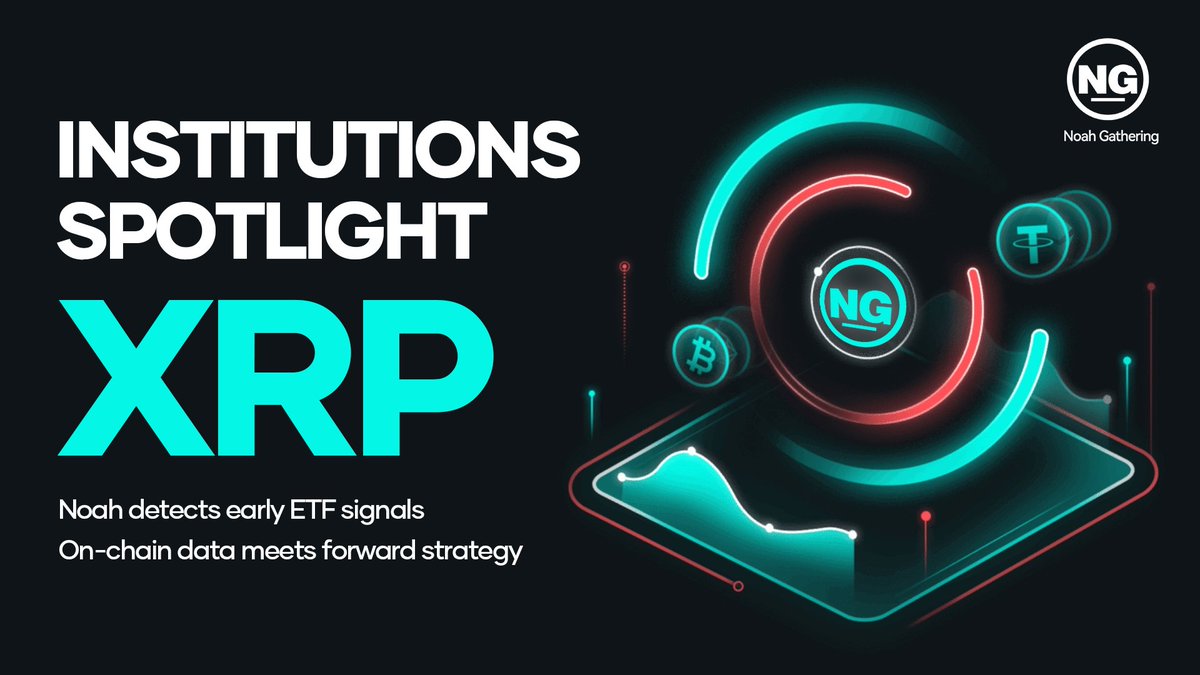 NG
Noah Gathering

INSTITUTIONS SPOTLIGHT
XRP

Noah detects early ETF signals
On-chain data meets forward strategy

NG